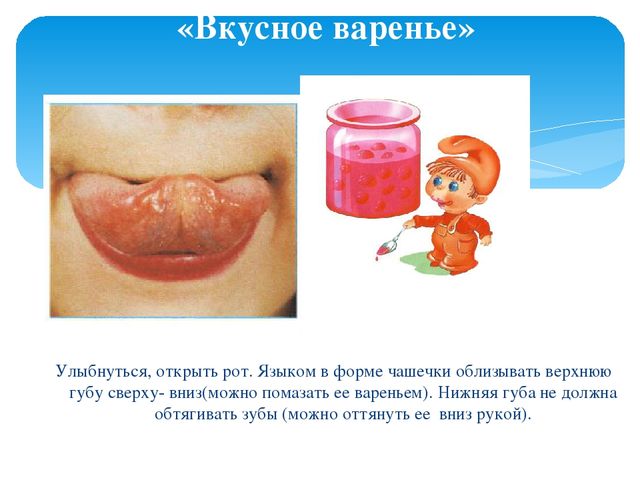 «Вкусное варенье»

Улыбнуться, открыть рот. Языком в форме чашечки облизывать верхнюю губу сверху- вниз(можно помазать ее вареньем). Нижняя губа не должна обтягивать зубы (можно оттянуть ее  вниз рукой).